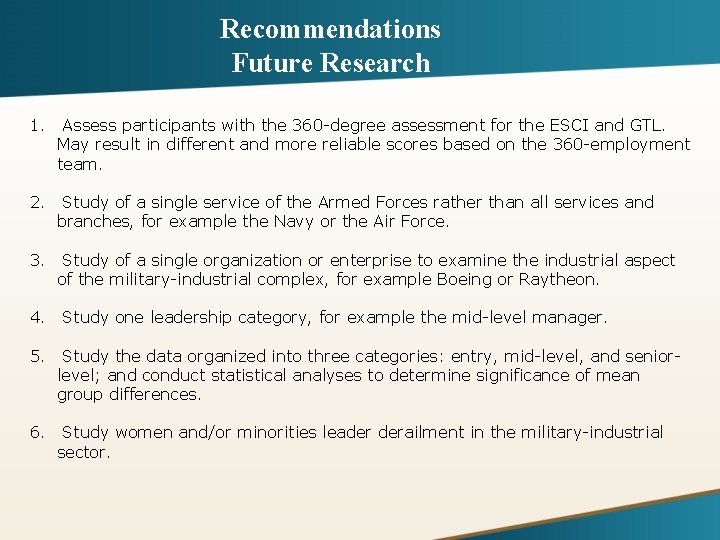 Recommendations
Future Research

1. Assess participants with the 360-degree assessment for the ESCI and GTL. May result in different and more reliable scores based on the 360-employment team.

2. Study of a single service of the Armed Forces rather than all services and branches, for example the Navy or the Air Force.

3. Study of a single organization or enterprise to examine the industrial aspect of the military-industrial complex, for example Boeing or Raytheon.

4. Study one leadership category, for example the mid-level manager.

5. Study the data organized into three categories: entry, mid-level, and senior-level; and conduct statistical analyses to determine significance of mean group differences.

6. Study women and/or minorities leader derailment in the military-industrial sector.